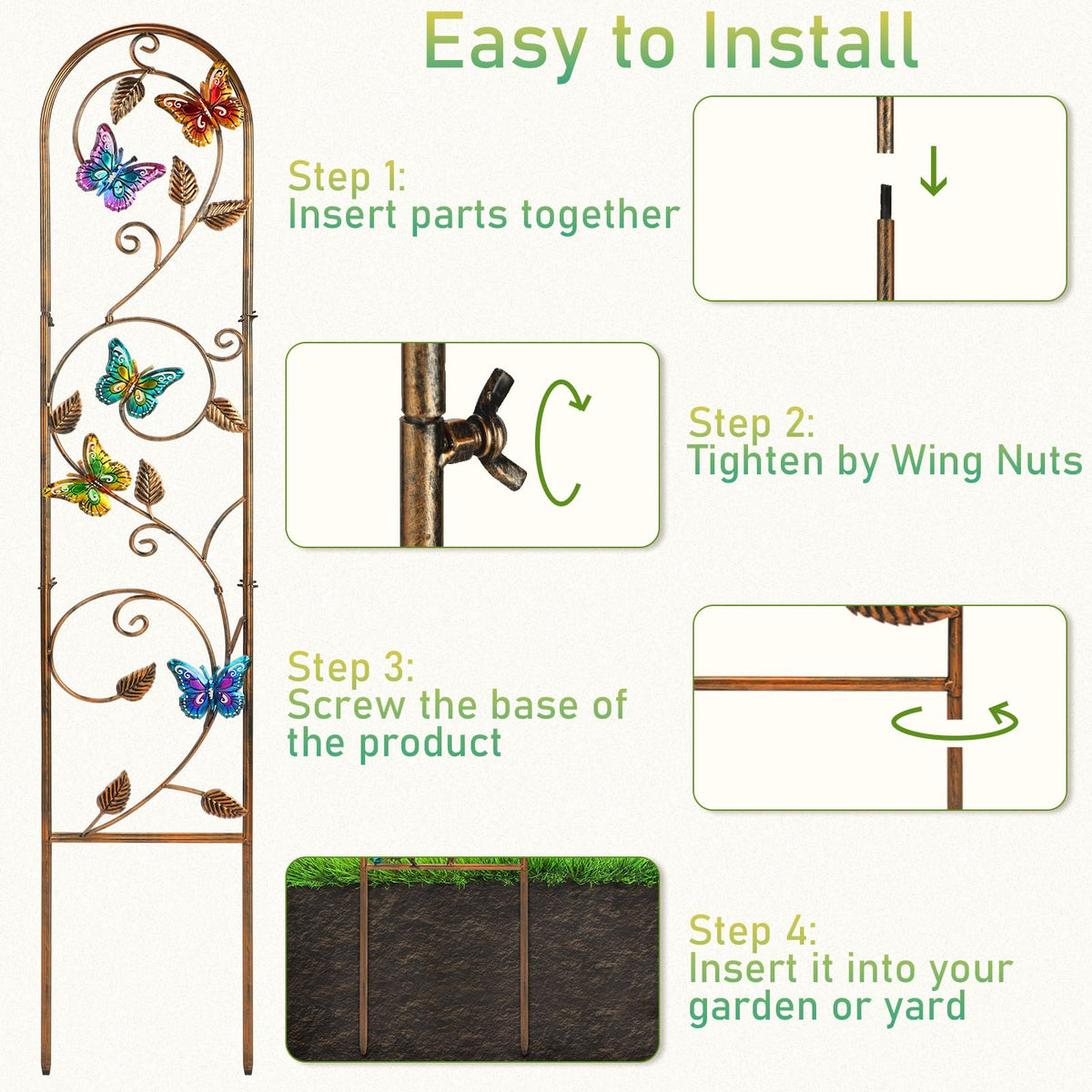 Easy to Install

Step 1:
Insert parts together

Step 2:
Tighten by Wing Nuts

Step 3:
Screw the base of the product

Step 4:
Insert it into your garden or yard